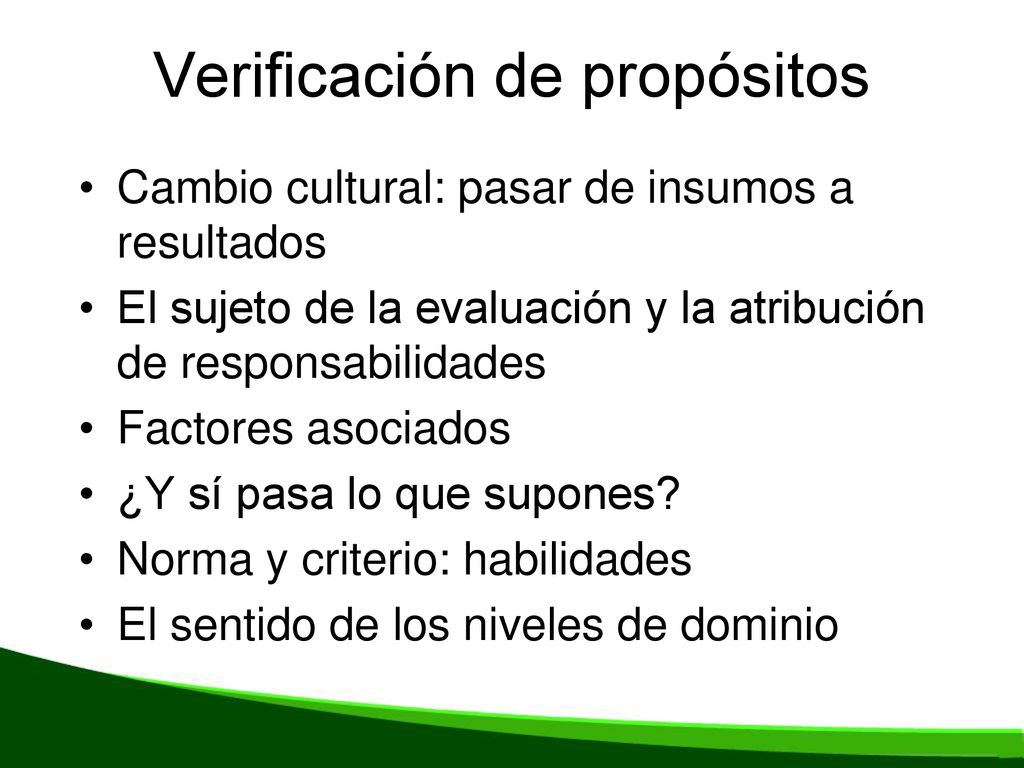 Verificación de propósitos

• Cambio cultural: pasar de insumos a resultados
• El sujeto de la evaluación y la atribución de responsabilidades
• Factores asociados
• ¿Y sí pasa lo que supones?
• Norma y criterio: habilidades
• El sentido de los niveles de dominio